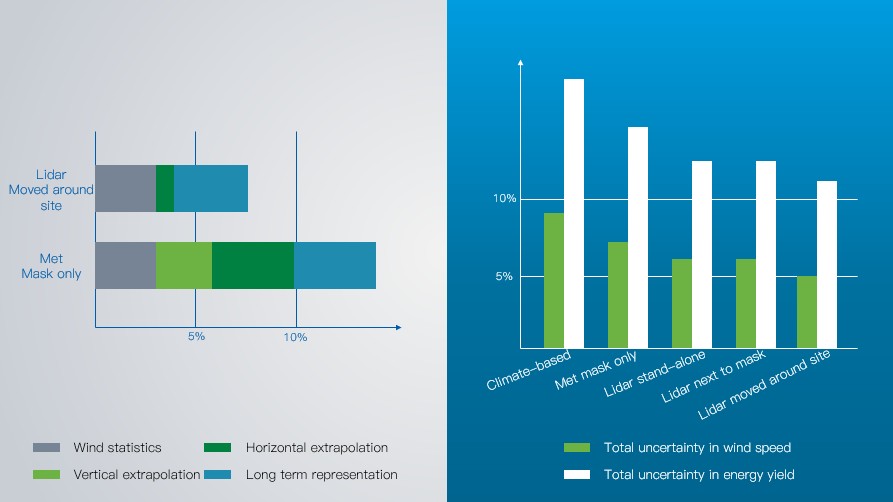 Lidar
Moved around
site

Met
Mask only

5%

10%

Wind statistics
Vertical extrapolation
Horizontal extrapolation
Long term representation

10%

5%

Climate-based
Met mask only
Lidar stand-alone
Lidar next to mask
Lidar moved around site

Total uncertainty in wind speed
Total uncertainty in energy yield